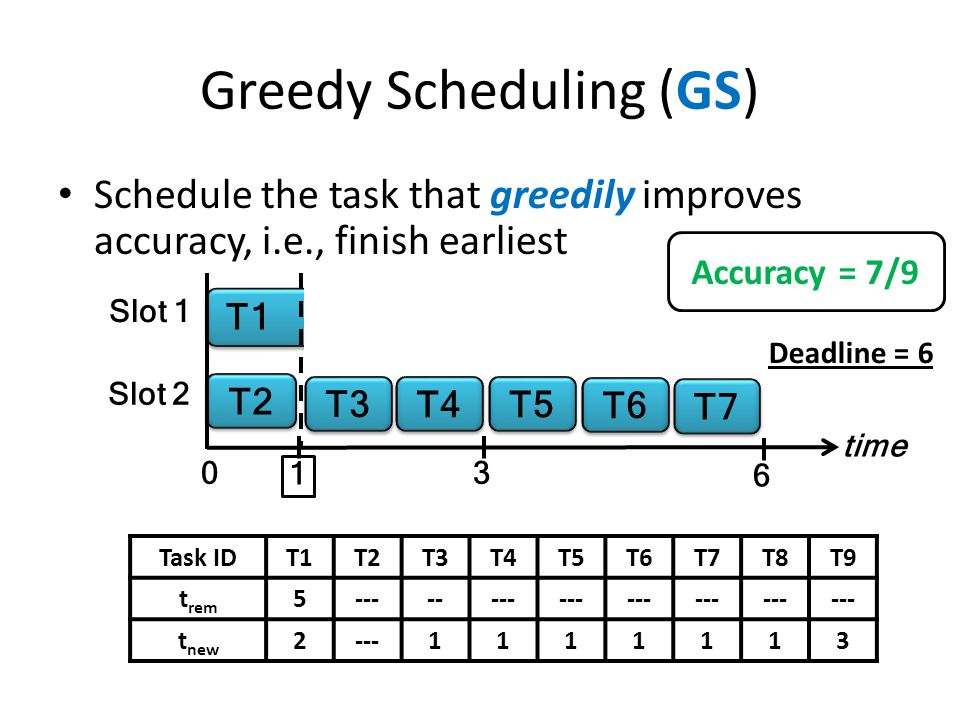 Greedy Scheduling (GS)

• Schedule the task that greedily improves accuracy, i.e., finish earliest

Accuracy = 7/9

Deadline = 6

Slot 1 T1

Slot 2 T2 T3 T4 T5 T6 T7

time

0 1 3 6

| Task ID | T1 | T2 | T3 | T4 | T5 | T6 | T7 | T8 | T9 |
|---|---|---|---|---|---|---|---|---|---|
| $t_{rem}$ | 5 | --- | -- | --- | --- | --- | --- | --- | --- |
| $t_{new}$ | 2 | --- | 1 | 1 | 1 | 1 | 1 | 1 | 3 |